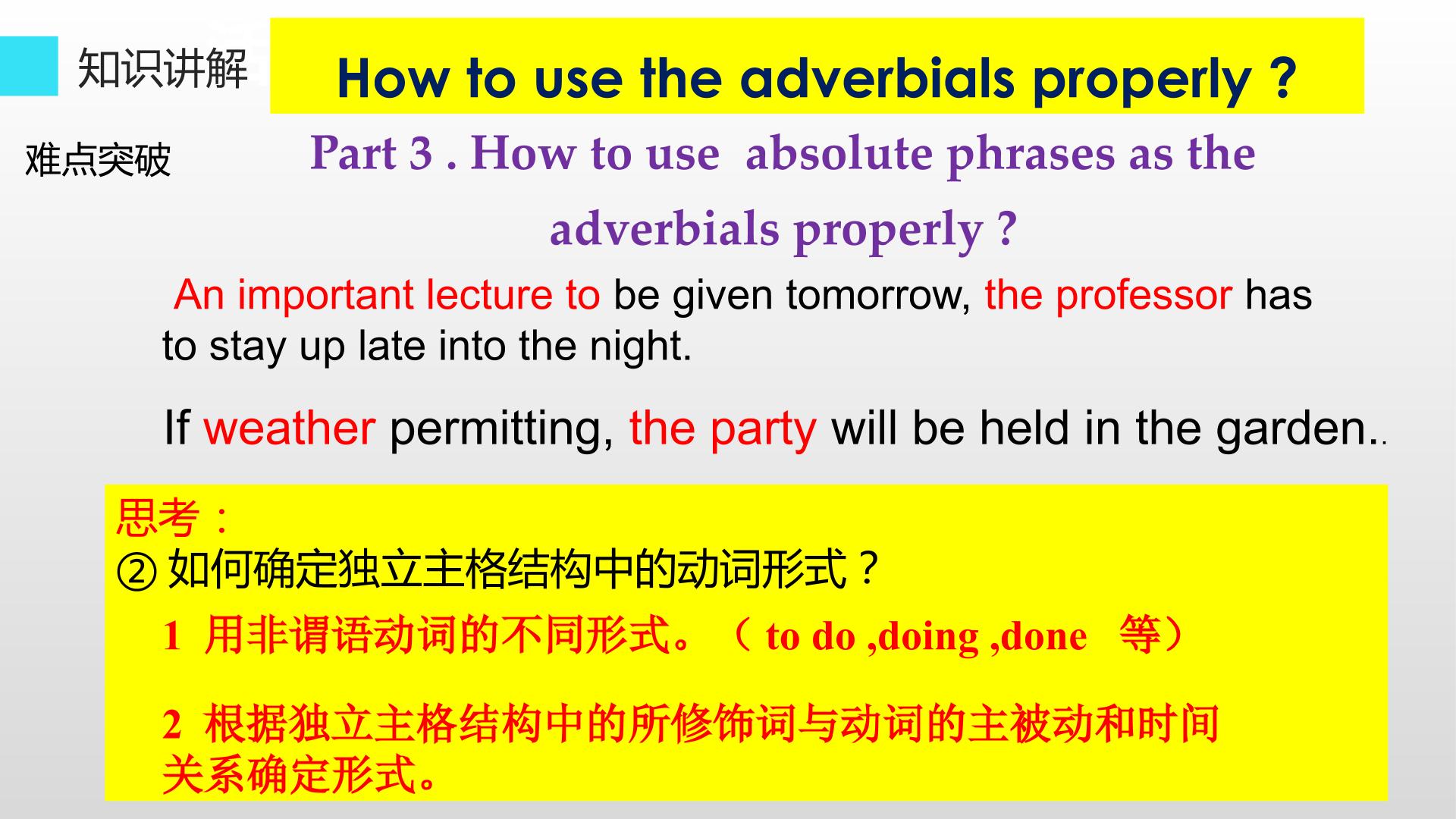 知识讲解

How to use the adverbials properly ?

难点突破

Part 3 . How to use absolute phrases as the adverbials properly ?

An important lecture to be given tomorrow, the professor has to stay up late into the night.

If weather permitting, the party will be held in the garden..

思考：
②如何确定独立主格结构中的动词形式？

1 用非谓语动词的不同形式。（to do ,doing ,done 等）

2 根据独立主格结构中的所修饰词与动词的主被动和时间关系确定形式。